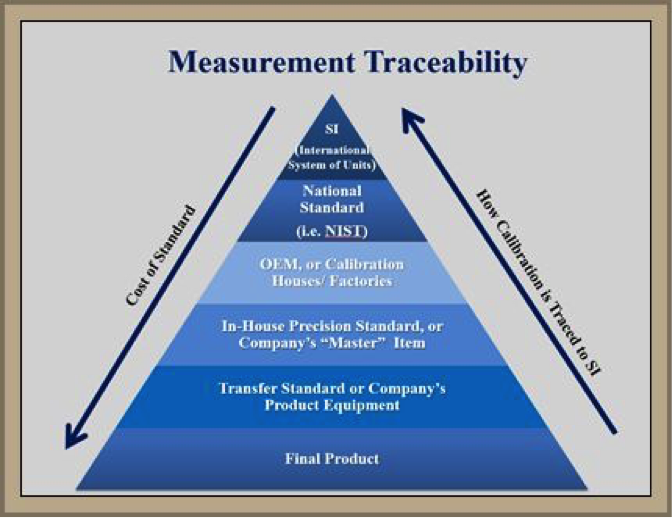 Measurement Traceability

Cost of Standard

SI
(International System of Units)

National Standard
(i.e. NIST)

OEM, or Calibration Houses/ Factories

In-House Precision Standard, or Company's "Master" Item

Transfer Standard or Company's Product Equipment

Final Product

How Calibration is Traced to SI